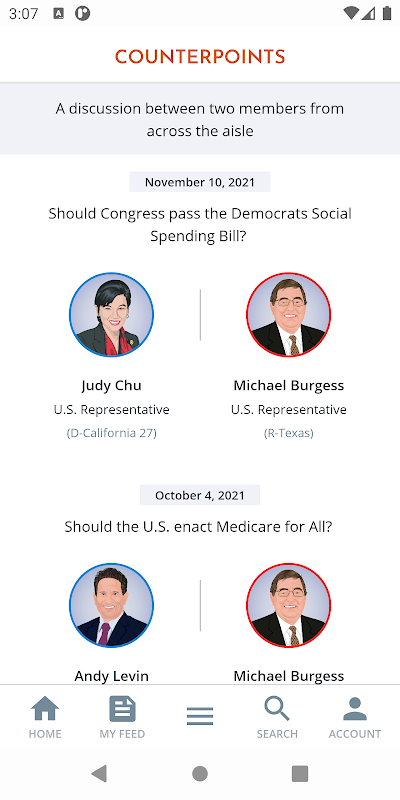 3:07

COUNTERPOINTS

A discussion between two members from across the aisle

November 10, 2021

Should Congress pass the Democrats Social Spending Bill?

Judy Chu
U.S. Representative
(D-California 27)

Michael Burgess
U.S. Representative
(R-Texas)

October 4, 2021

Should the U.S. enact Medicare for All?

Andy Levin

Michael Burgess

HOME
MY FEED
SEARCH
ACCOUNT